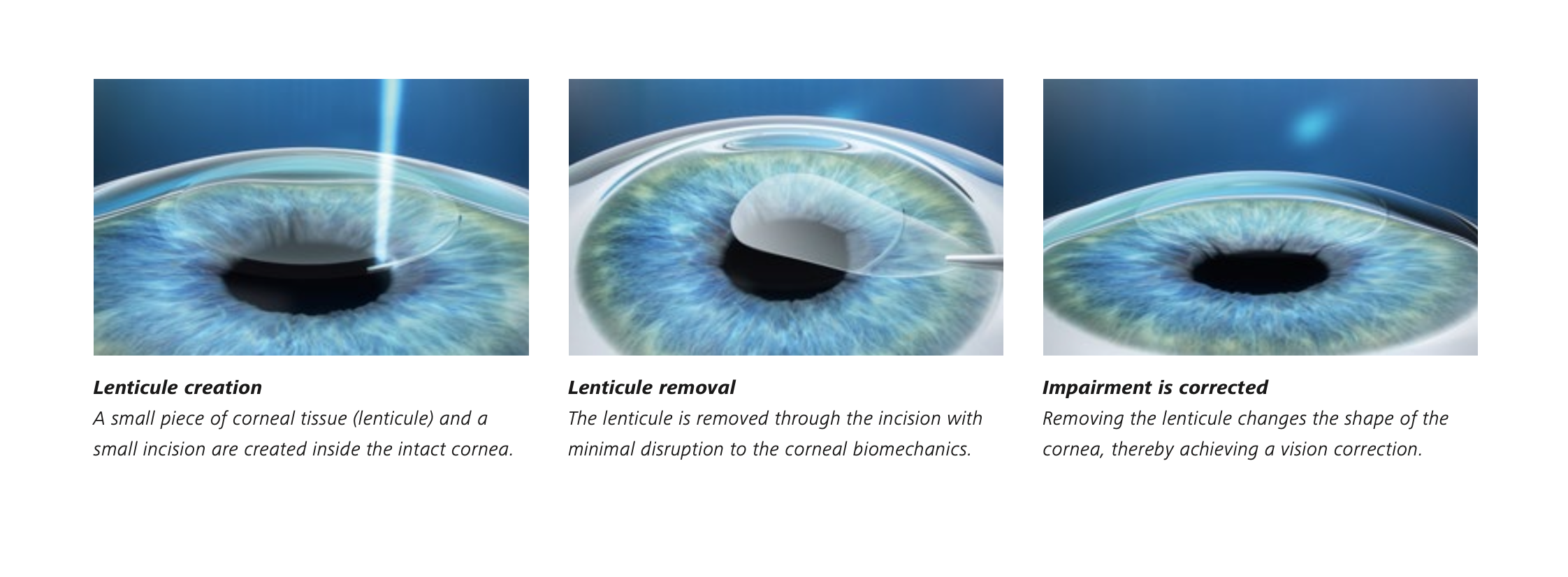 Lenticule creation
A small piece of corneal tissue (lenticule) and a small incision are created inside the intact cornea.

Lenticule removal
The lenticule is removed through the incision with minimal disruption to the corneal biomechanics.

Impairment is corrected
Removing the lenticule changes the shape of the cornea, thereby achieving a vision correction.